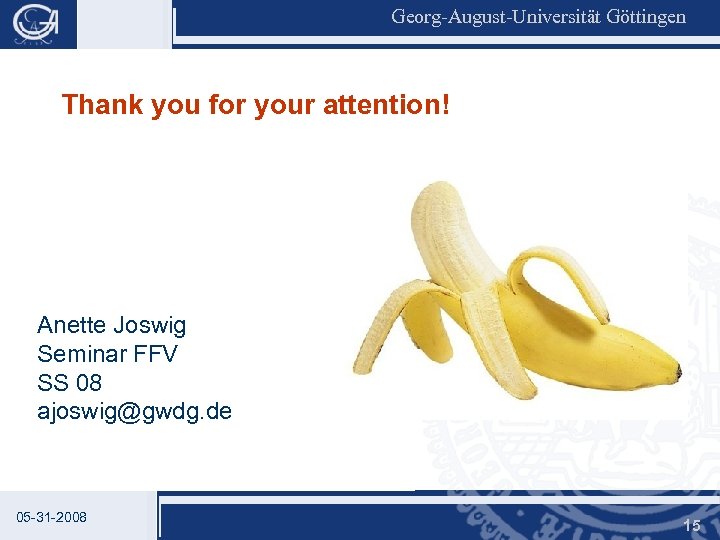 Georg-August-Universität Göttingen

Thank you for your attention!

Anette Joswig
Seminar FFV
SS 08
ajoswig@gwdg.de

05-31-2008

15